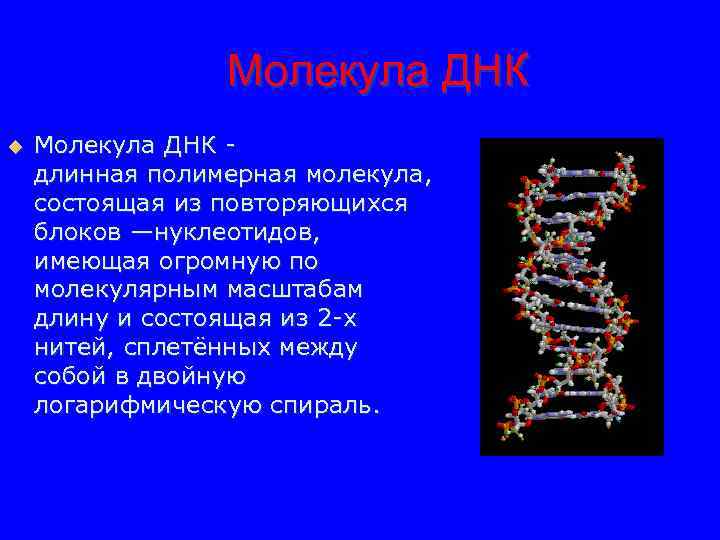 Молекула ДНК

Молекула ДНК - длинная полимерная молекула, состоящая из повторяющихся блоков —нуклеотидов, имеющая огромную по молекулярным масштабам длину и состоящая из 2-х нитей, сплетённых между собой в двойную логарифмическую спираль.